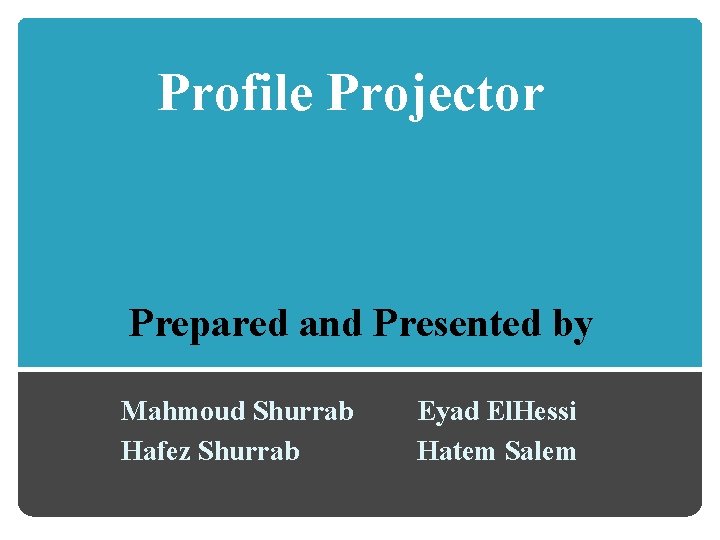 Profile Projector

Prepared and Presented by

Mahmoud Shurrab
Hafez Shurrab

Eyad ElHessi
Hatem Salem